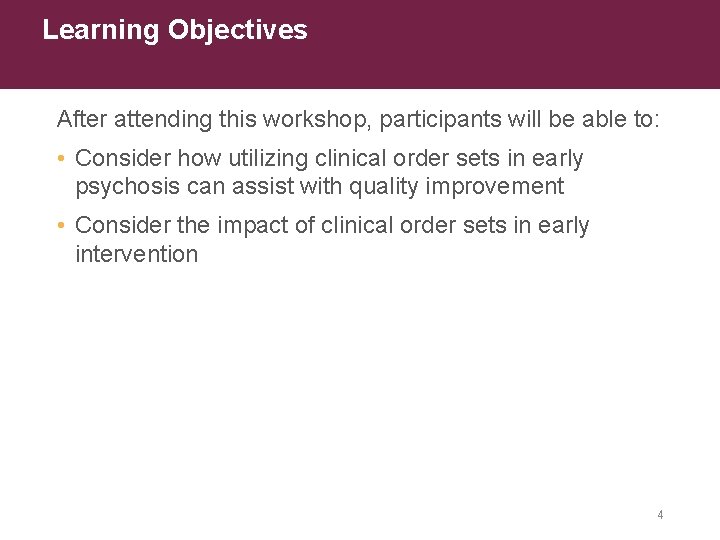 Learning Objectives

After attending this workshop, participants will be able to:

• Consider how utilizing clinical order sets in early psychosis can assist with quality improvement

• Consider the impact of clinical order sets in early intervention

4